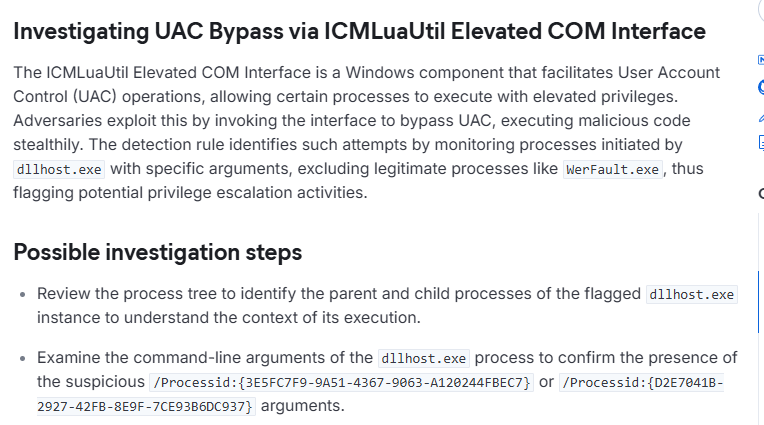 Investigating UAC Bypass via ICMLuaUtil Elevated COM Interface

The ICMLuaUtil Elevated COM Interface is a Windows component that facilitates User Account Control (UAC) operations, allowing certain processes to execute with elevated privileges. Adversaries exploit this by invoking the interface to bypass UAC, executing malicious code stealthily. The detection rule identifies such attempts by monitoring processes initiated by dllhost.exe with specific arguments, excluding legitimate processes like WerFault.exe, thus flagging potential privilege escalation activities.

Possible investigation steps

• Review the process tree to identify the parent and child processes of the flagged dllhost.exe instance to understand the context of its execution.

• Examine the command-line arguments of the dllhost.exe process to confirm the presence of the suspicious /Processid:{3E5FC7F9-9A51-4367-9063-A120244FBEC7} or /Processid:{D2E7041B-2927-42FB-8E9F-7CE93B6DC937} arguments.